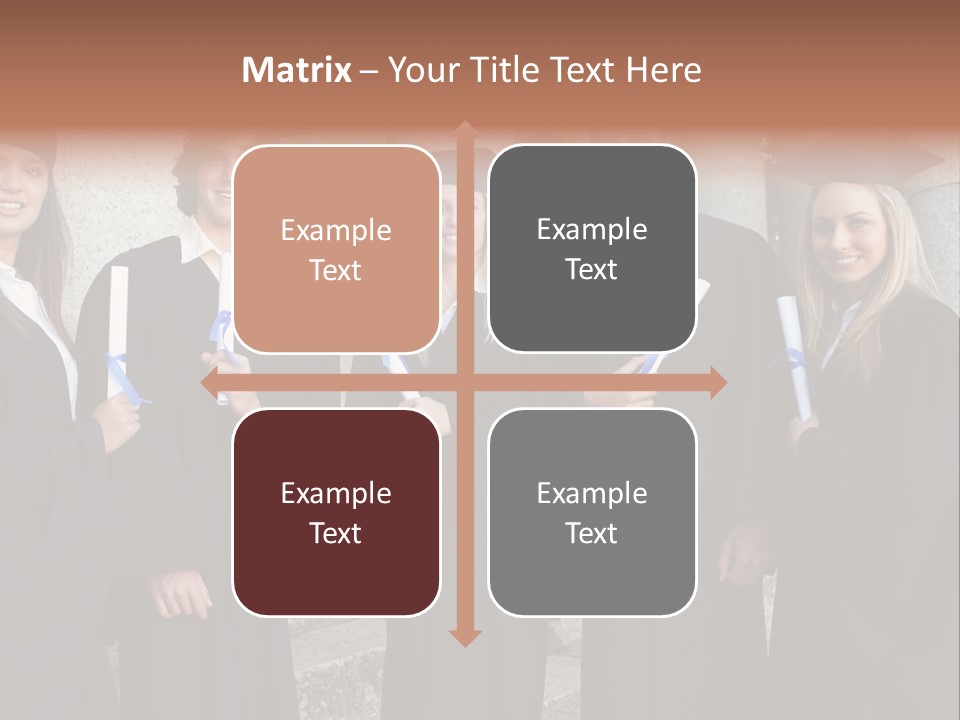 Matrix – Your Title Text Here

Example Text

Example Text

Example Text

Example Text